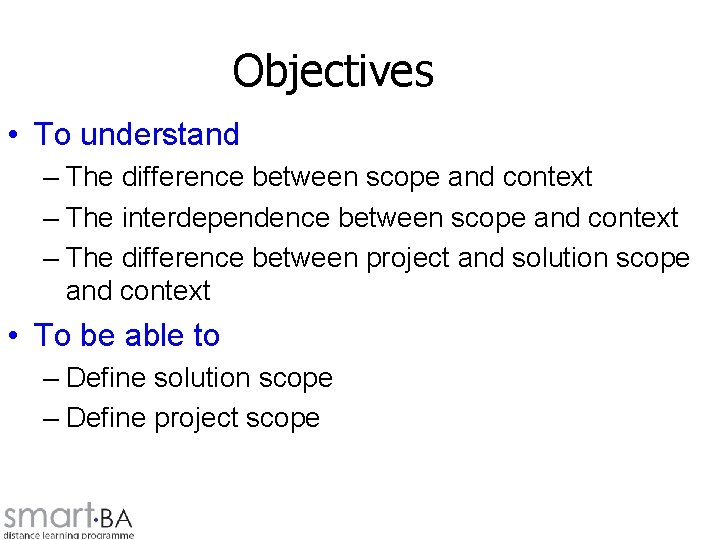 Objectives

• To understand
– The difference between scope and context
– The interdependence between scope and context
– The difference between project and solution scope and context

• To be able to
– Define solution scope
– Define project scope

smart·BA
distance learning programme